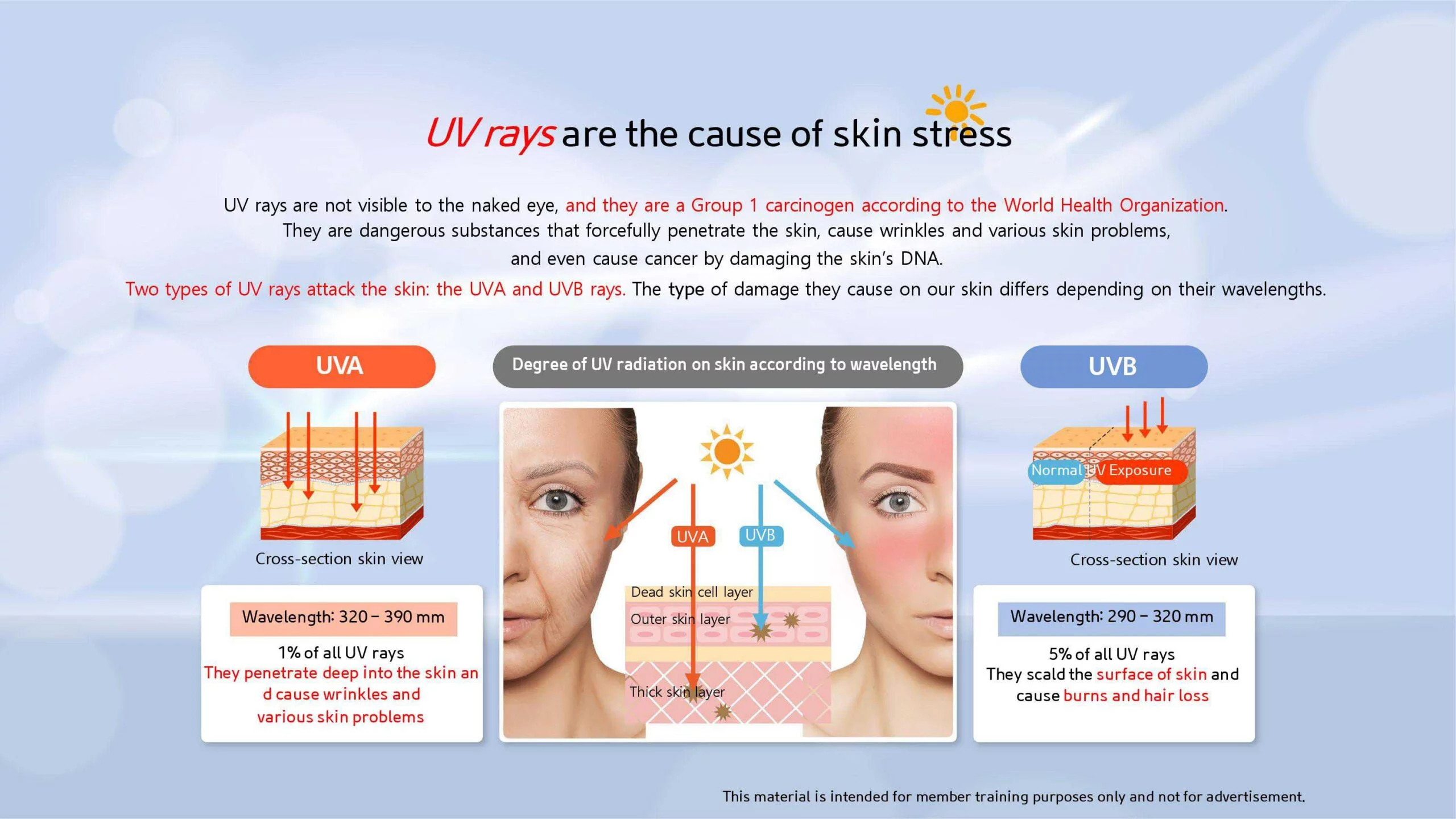 UV rays are the cause of skin stress

UV rays are not visible to the naked eye, and they are a Group 1 carcinogen according to the World Health Organization. They are dangerous substances that forcefully penetrate the skin, cause wrinkles and various skin problems, and even cause cancer by damaging the skin's DNA.

Two types of UV rays attack the skin: the UVA and UVB rays. The type of damage they cause on our skin differs depending on their wavelengths.

UVA

Cross-section skin view

Wavelength: 320 – 390 mm

1% of all UV rays
They penetrate deep into the skin an d cause wrinkles and various skin problems

Degree of UV radiation on skin according to wavelength

UVA

UVB

Dead skin cell layer

Outer skin layer

Thick skin layer

UVB

Normal UV Exposure

Cross-section skin view

Wavelength: 290 – 320 mm

5% of all UV rays
They scald the surface of skin and cause burns and hair loss

This material is intended for member training purposes only and not for advertisement.